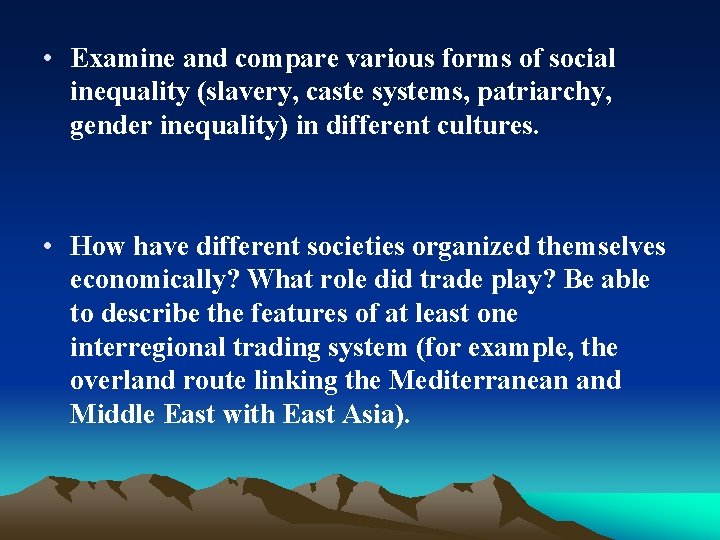 • Examine and compare various forms of social inequality (slavery, caste systems, patriarchy, gender inequality) in different cultures.

• How have different societies organized themselves economically? What role did trade play? Be able to describe the features of at least one interregional trading system (for example, the overland route linking the Mediterranean and Middle East with East Asia).